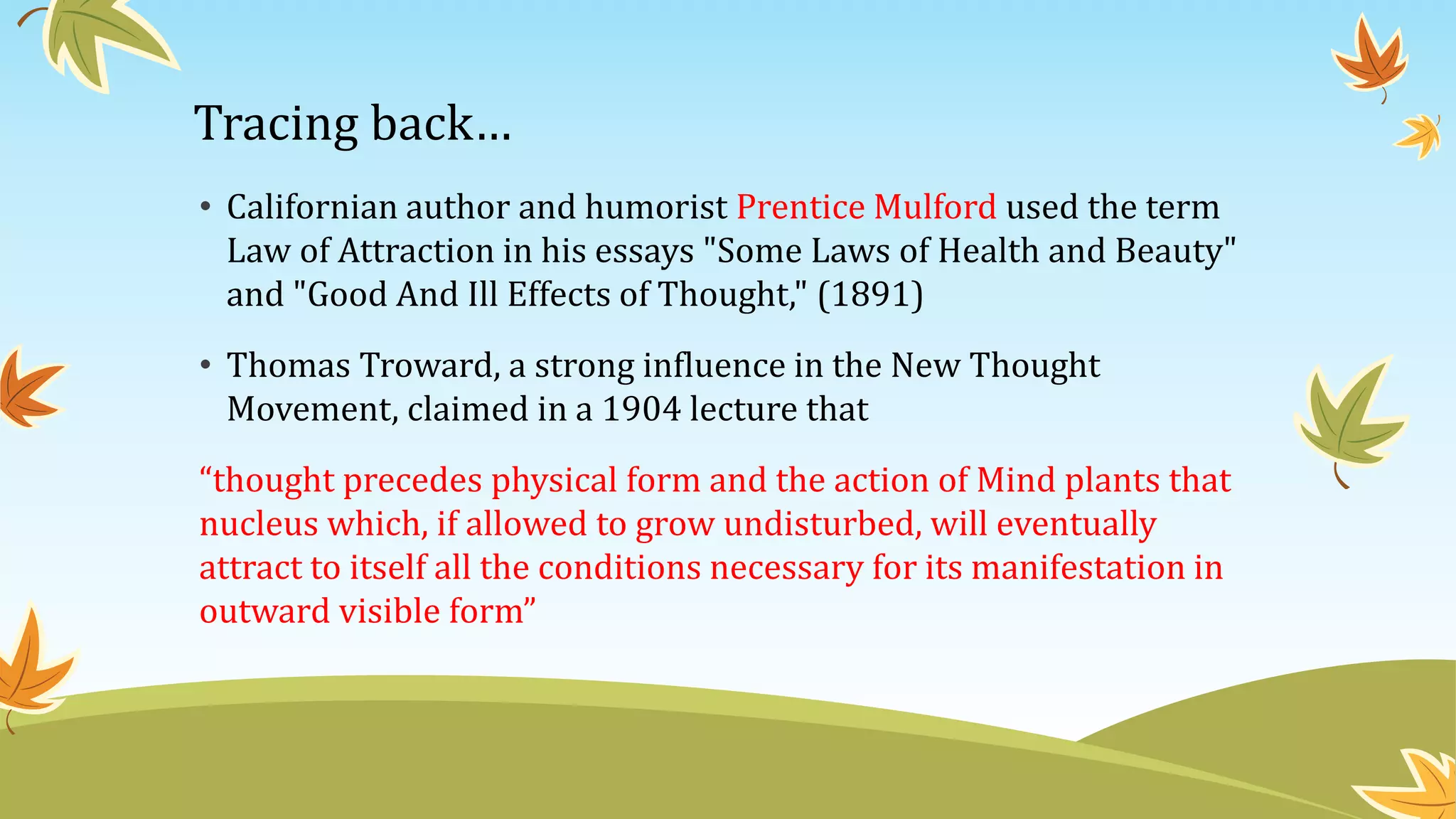 Tracing back…

• Californian author and humorist Prentice Mulford used the term Law of Attraction in his essays "Some Laws of Health and Beauty" and "Good And Ill Effects of Thought," (1891)

• Thomas Troward, a strong influence in the New Thought Movement, claimed in a 1904 lecture that

“thought precedes physical form and the action of Mind plants that nucleus which, if allowed to grow undisturbed, will eventually attract to itself all the conditions necessary for its manifestation in outward visible form”